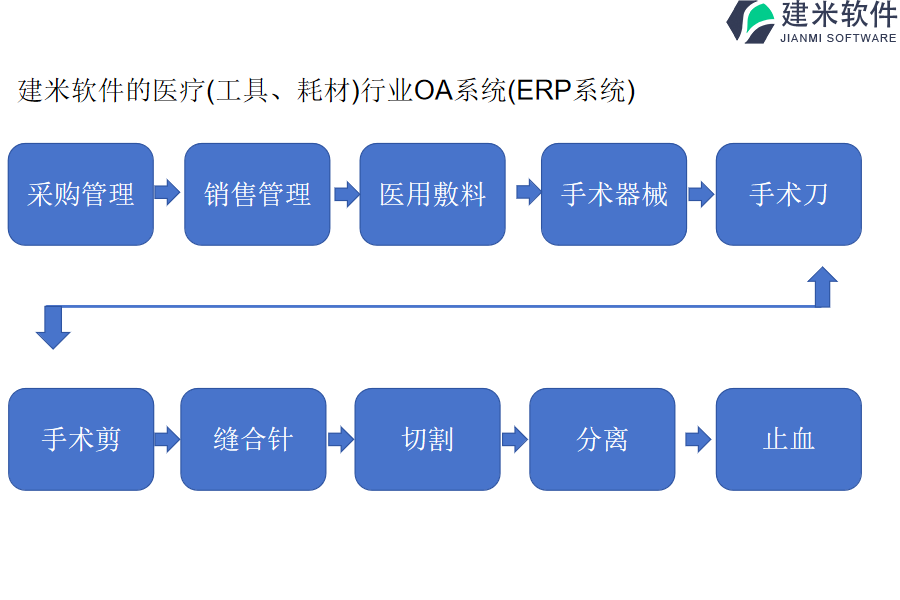 建米软件
JIANMI SOFTWARE

建米软件的医疗(工具、耗材)行业OA系统(ERP系统)

采购管理
销售管理
医用敷料
手术器械
手术刀

手术剪
缝合针
切割
分离
止血